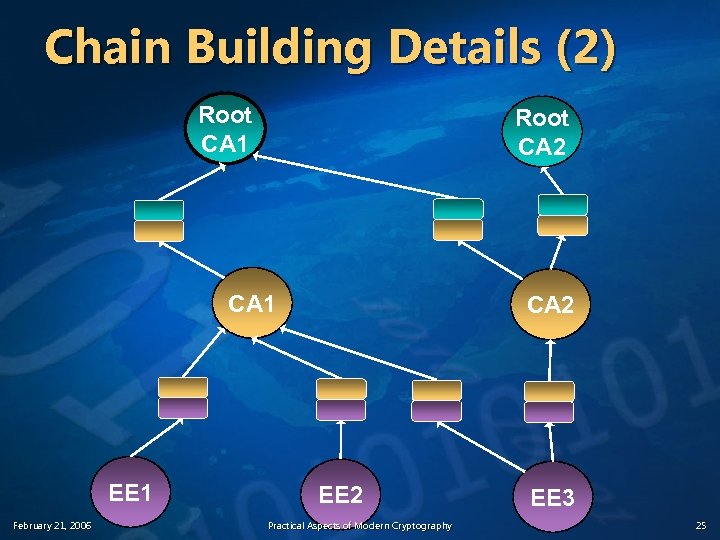 Chain Building Details (2)

Root CA1

Root CA2

CA1

CA2

EE1

EE2

EE3

February 21, 2006

Practical Aspects of Modern Cryptography

25